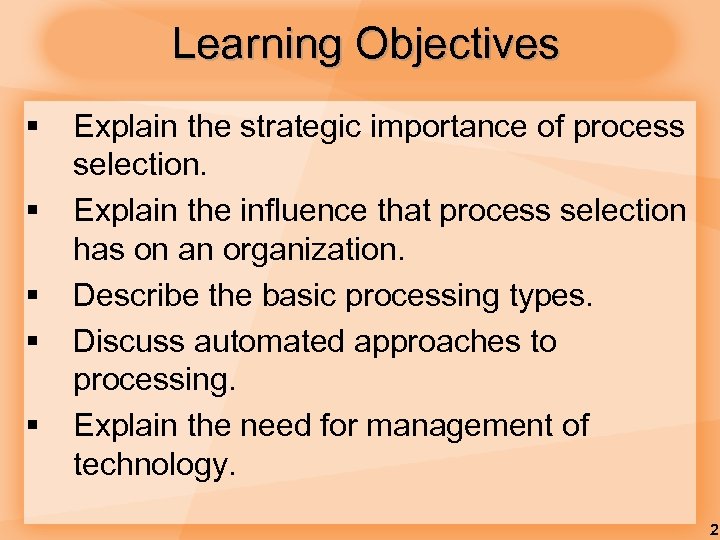 Learning Objectives

▪ Explain the strategic importance of process selection.

▪ Explain the influence that process selection has on an organization.

▪ Describe the basic processing types.

▪ Discuss automated approaches to processing.

▪ Explain the need for management of technology.

2